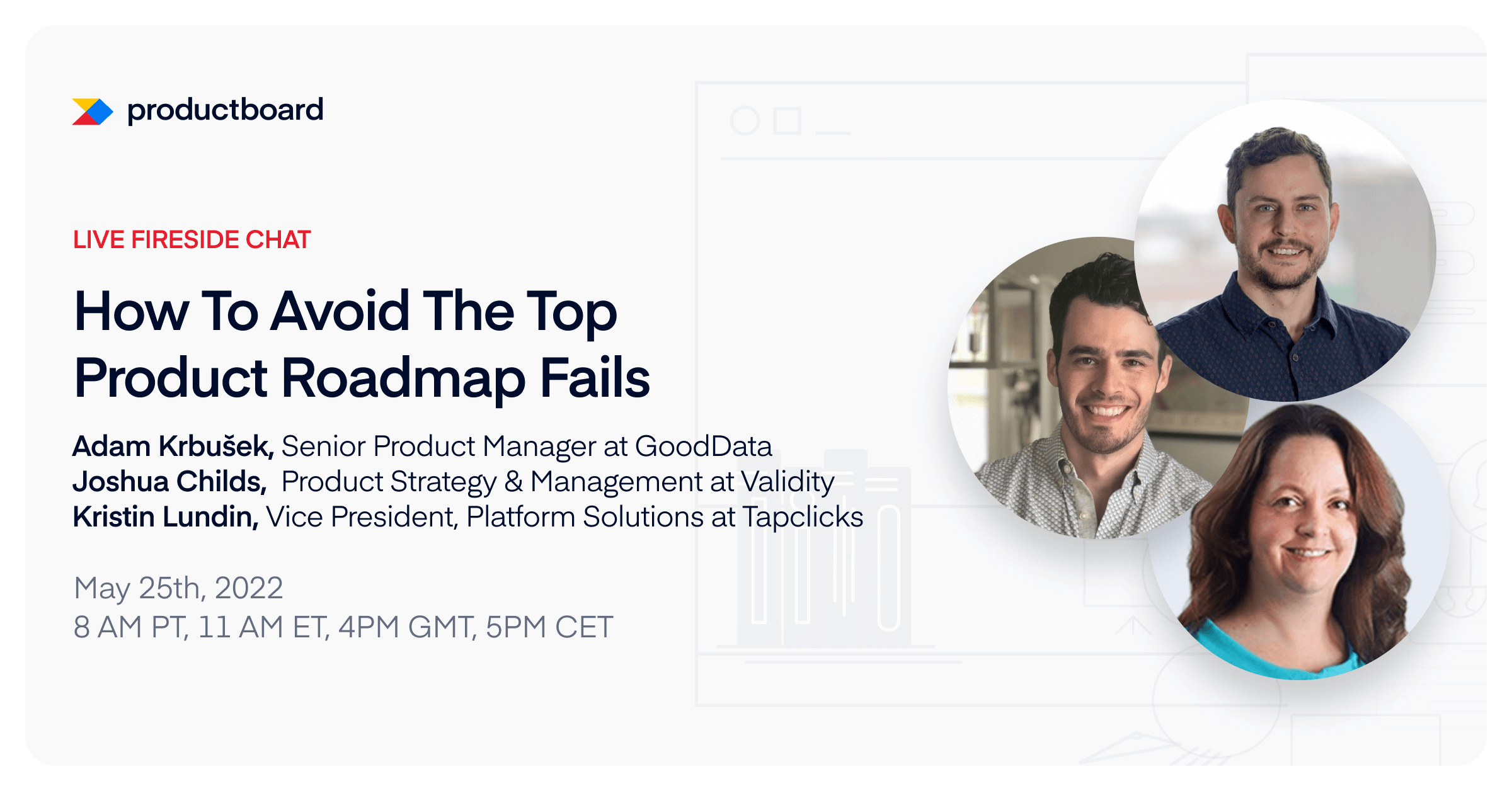 productboard

LIVE FIRESIDE CHAT

How To Avoid The Top Product Roadmap Fails

Adam Krbušek, Senior Product Manager at GoodData
Joshua Childs, Product Strategy & Management at Validity
Kristin Lundin, Vice President, Platform Solutions at Tapclicks

May 25th, 2022
8 AM PT, 11 AM ET, 4PM GMT, 5PM CET